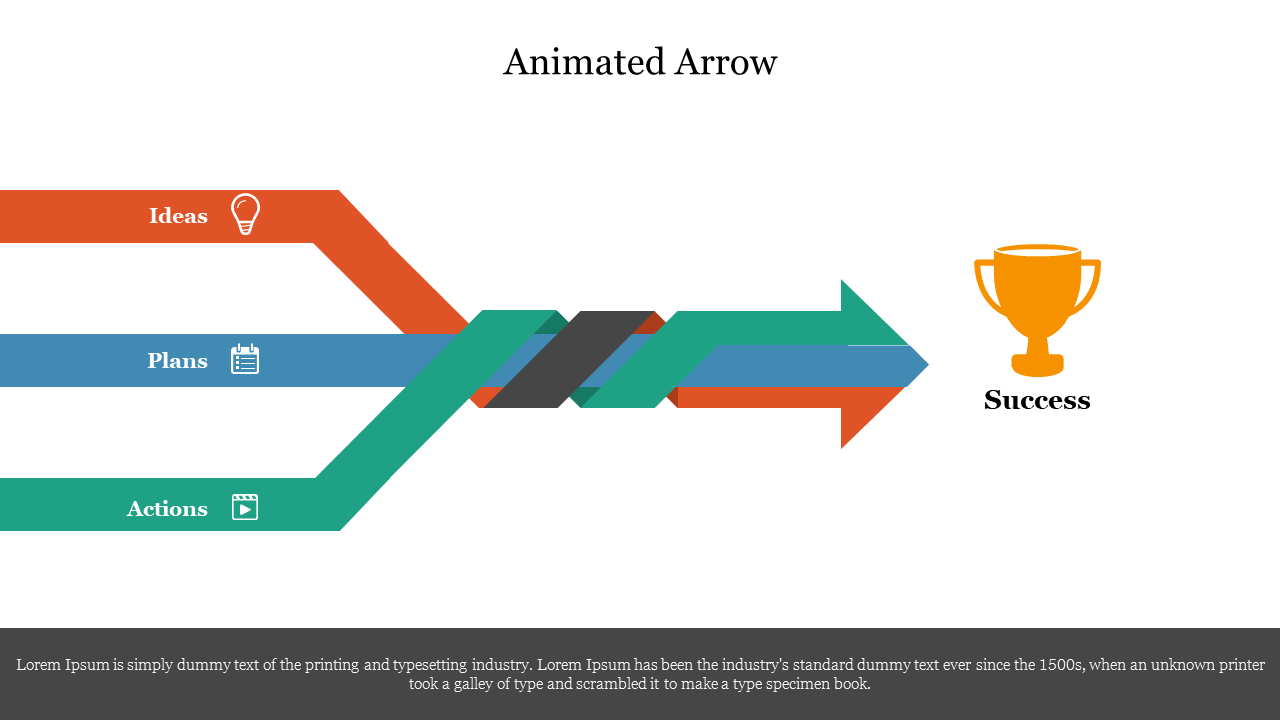 Animated Arrow

Ideas

Plans

Actions

Success

Lorem Ipsum is simply dummy text of the printing and typesetting industry. Lorem Ipsum has been the industry's standard dummy text ever since the 1500s, when an unknown printer took a galley of type and scrambled it to make a type specimen book.